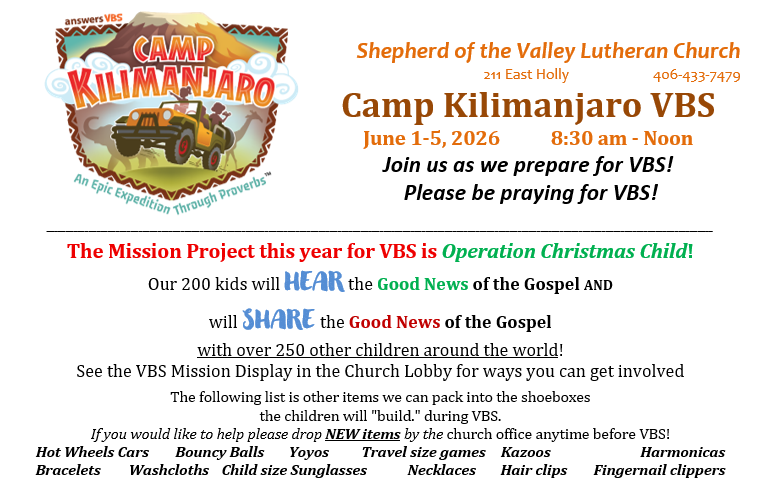 answers VBS

CAMP KILIMANJARO

An Epic Expedition Through Proverbs™

Shepherd of the Valley Lutheran Church

211 East Holly 406-433-7479

Camp Kilimanjaro VBS

June 1-5, 2026 8:30 am - Noon

Join us as we prepare for VBS!

Please be praying for VBS!

The Mission Project this year for VBS is Operation Christmas Child!

Our 200 kids will HEAR the Good News of the Gospel AND

will SHARE the Good News of the Gospel

with over 250 other children around the world!

See the VBS Mission Display in the Church Lobby for ways you can get involved

The following list is other items we can pack into the shoeboxes the children will "build." during VBS.

If you would like to help please drop NEW items by the church office anytime before VBS!

Hot Wheels Cars Bouncy Balls Yoyos Travel size games Kazoos Harmonicas

Bracelets Washcloths Child size Sunglasses Necklaces Hair clips Fingernail clippers